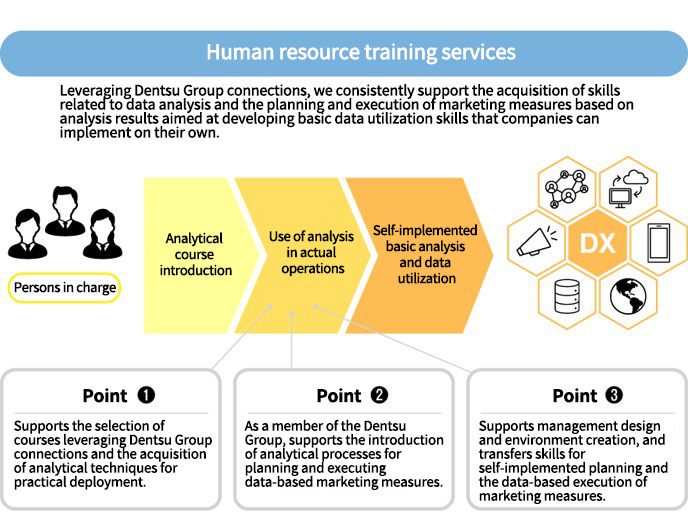 Human resource training services

Leveraging Dentsu Group connections, we consistently support the acquisition of skills related to data analysis and the planning and execution of marketing measures based on analysis results aimed at developing basic data utilization skills that companies can implement on their own.

Persons in charge

Analytical course introduction

Use of analysis in actual operations

Self-implemented basic analysis and data utilization

DX

Point ❶

Supports the selection of courses leveraging Dentsu Group connections and the acquisition of analytical techniques for practical deployment.

Point ❷

As a member of the Dentsu Group, supports the introduction of analytical processes for planning and executing data-based marketing measures.

Point ❸

Supports management design and environment creation, and transfers skills for self-implemented planning and the data-based execution of marketing measures.